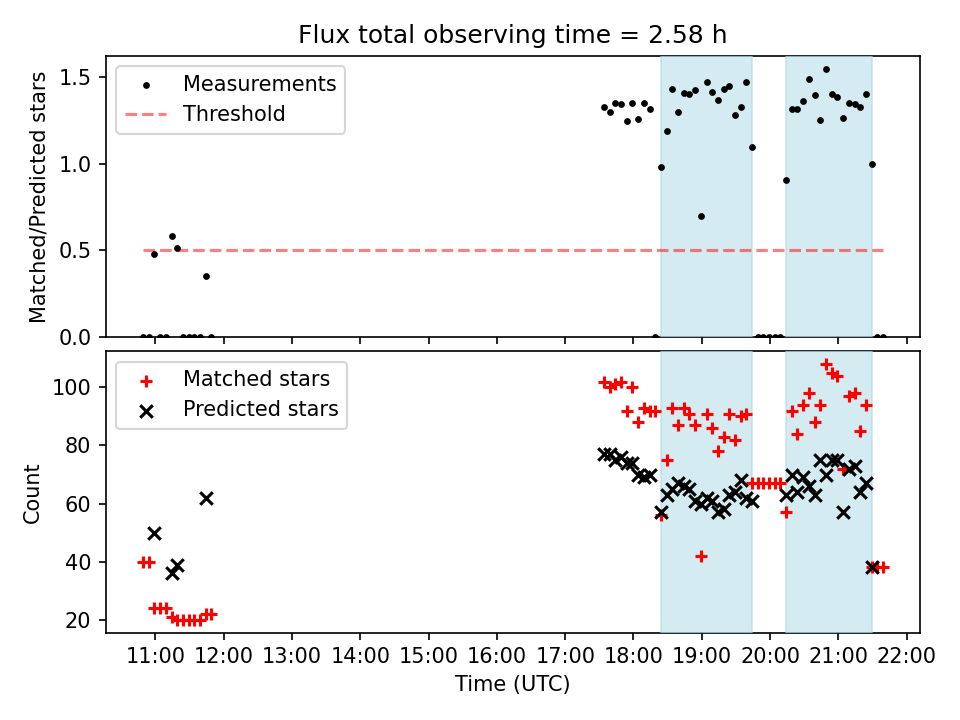 Flux total observing time = 2.58 h

Measurements
Threshold

Matched/Predicted stars

1.5
1.0
0.5
0.0

Matched stars
Predicted stars

Count

100
80
60
40
20

11:00 12:00 13:00 14:00 15:00 16:00 17:00 18:00 19:00 20:00 21:00 22:00

Time (UTC)